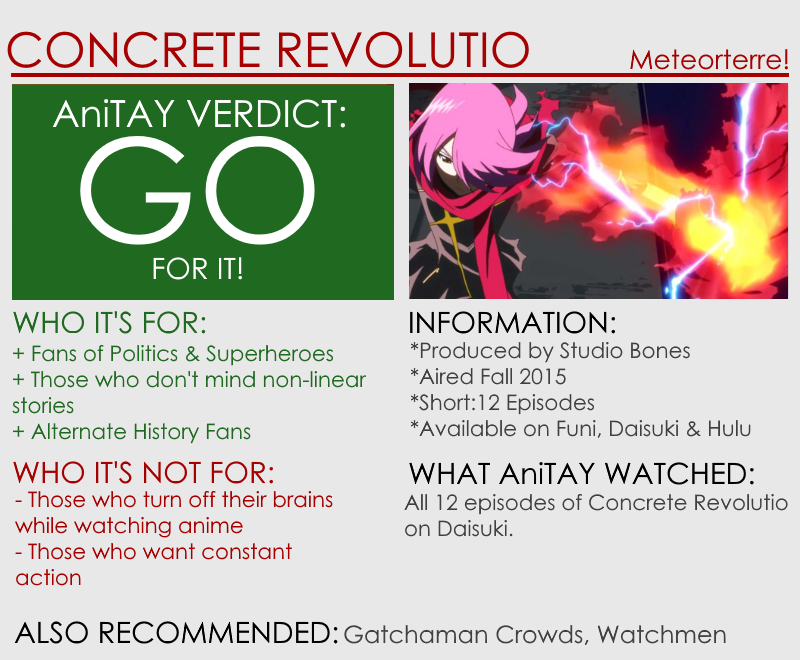 CONCRETE REVOLUTIO

Meteorterre!

AniTAY VERDICT:
GO
FOR IT!

WHO IT'S FOR:
+ Fans of Politics & Superheroes
+ Those who don't mind non-linear stories
+ Alternate History Fans

WHO IT'S NOT FOR:
- Those who turn off their brains while watching anime
- Those who want constant action

INFORMATION:
*Produced by Studio Bones
*Aired Fall 2015
*Short:12 Episodes
*Available on Funi, Daisuki & Hulu

WHAT AniTAY WATCHED:
All 12 episodes of Concrete Revolutio on Daisuki.

ALSO RECOMMENDED: Gatchaman Crowds, Watchmen